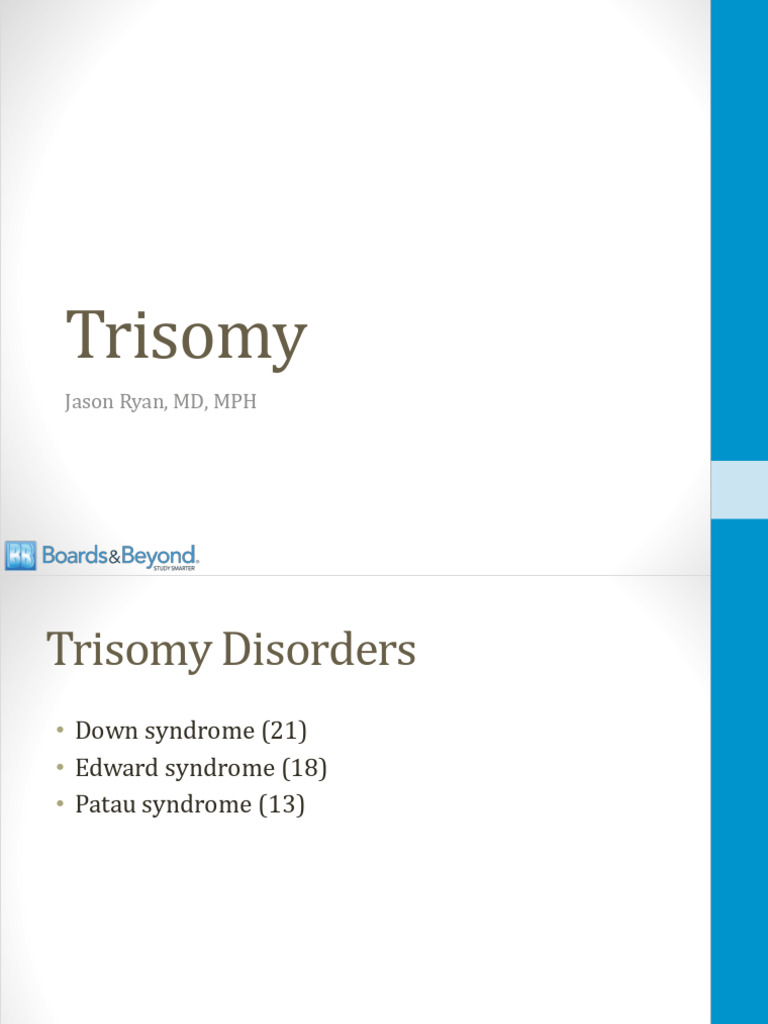 Trisomy

Jason Ryan, MD, MPH

BB Boards&Beyond. STUDY SMARTER

Trisomy Disorders

• Down syndrome (21)
• Edward syndrome (18)
• Patau syndrome (13)